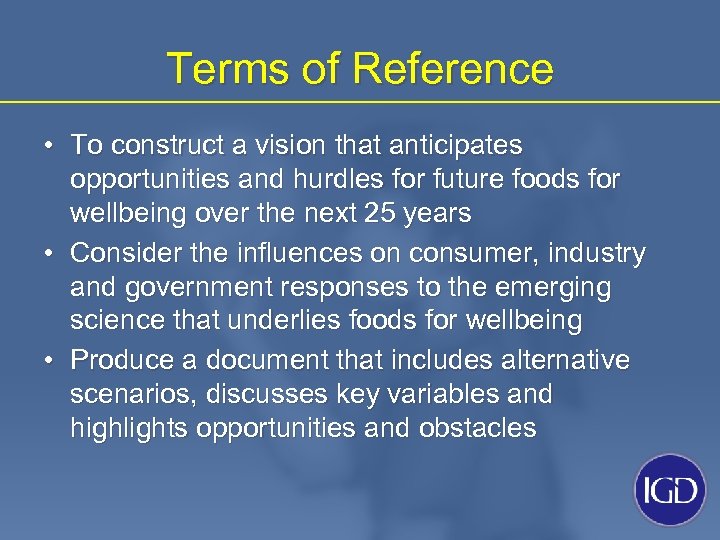 Terms of Reference

• To construct a vision that anticipates opportunities and hurdles for future foods for wellbeing over the next 25 years
• Consider the influences on consumer, industry and government responses to the emerging science that underlies foods for wellbeing
• Produce a document that includes alternative scenarios, discusses key variables and highlights opportunities and obstacles

IGD